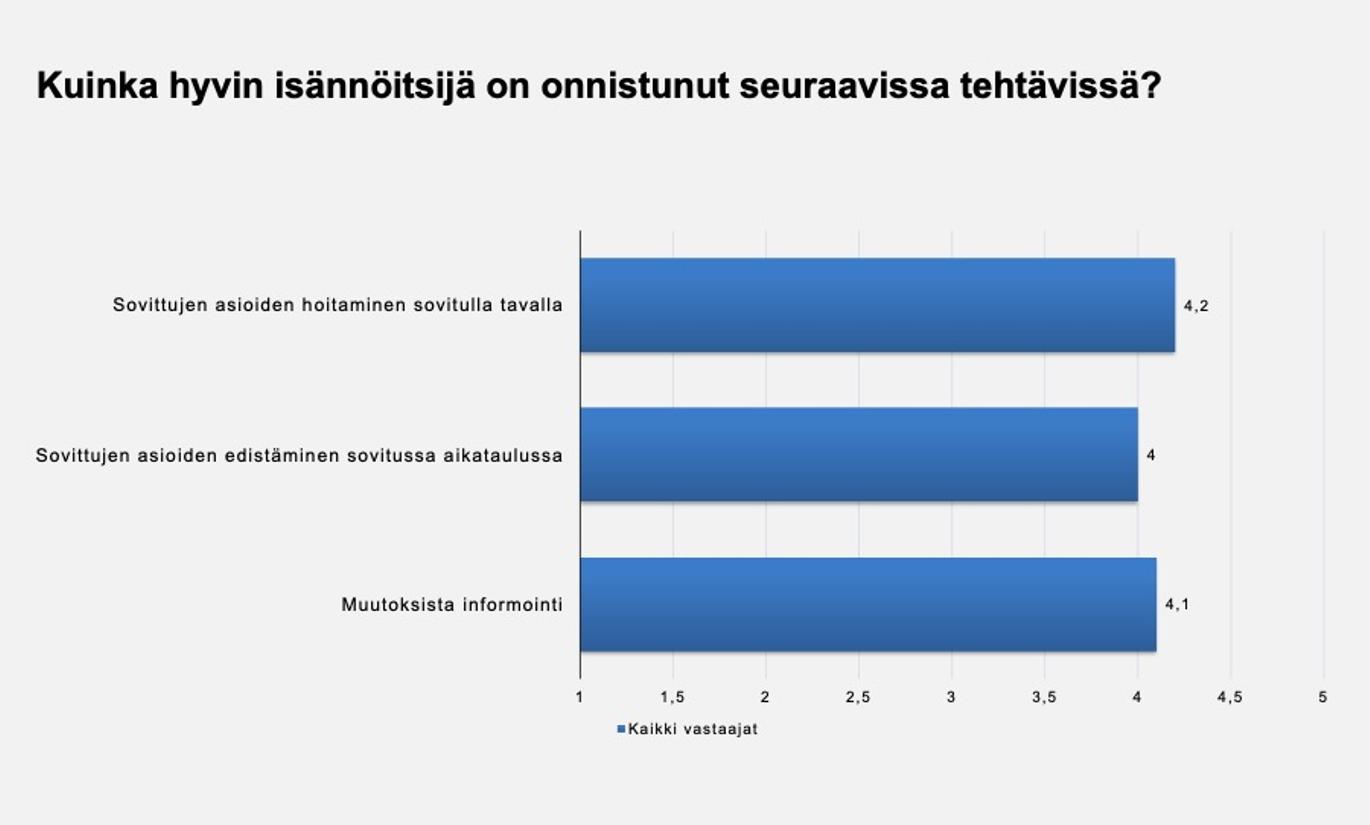 Kuinka hyvin isännöitsijä on onnistunut seuraavissa tehtävissä?

Sovittujen asioiden hoitaminen sovitulla tavalla 4,2

Sovittujen asioiden edistäminen sovitussa aikataulussa 4

Muutoksista informointi 4,1

1 1,5 2 2,5 3 3,5 4 4,5 5

Kaikki vastaajat